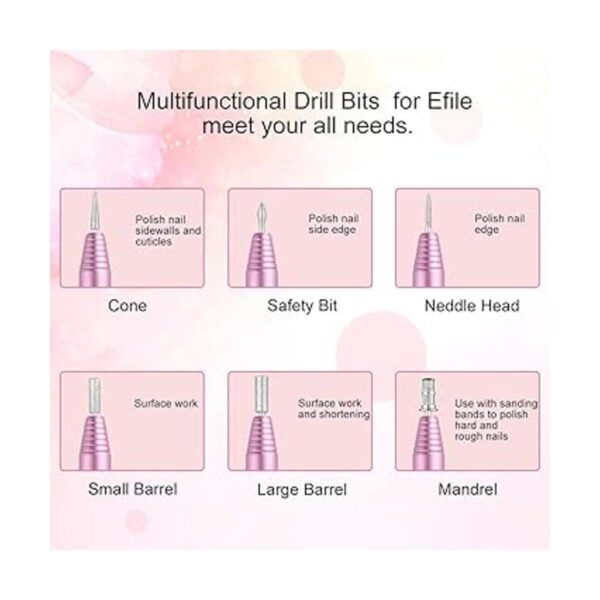 Multifunctional Drill Bits for Efile meet your all needs.

Polish nail sidewalls and cuticles

Cone

Polish nail side edge

Safety Bit

Polish nail edge

Neddle Head

Surface work

Small Barrel

Surface work and shortening

Large Barrel

Use with sanding bands to polish hard and rough nails

Mandrel